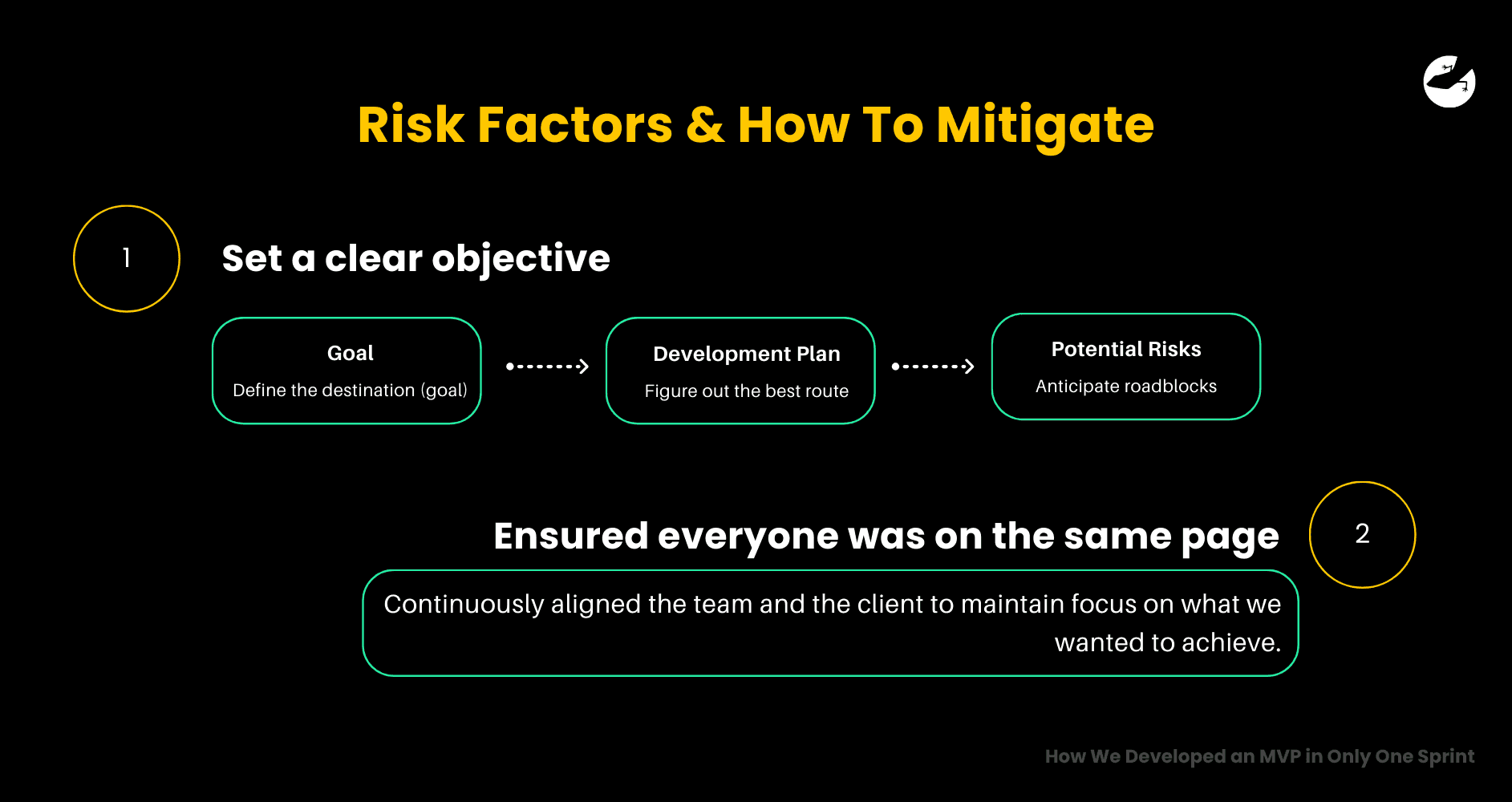 Risk Factors & How To Mitigate

1

Set a clear objective

Goal

Define the destination (goal)

Development Plan

Figure out the best route

Potential Risks

Anticipate roadblocks

Ensured everyone was on the same page

2

Continuously aligned the team and the client to maintain focus on what we wanted to achieve.

How We Developed an MVP in Only One Sprint